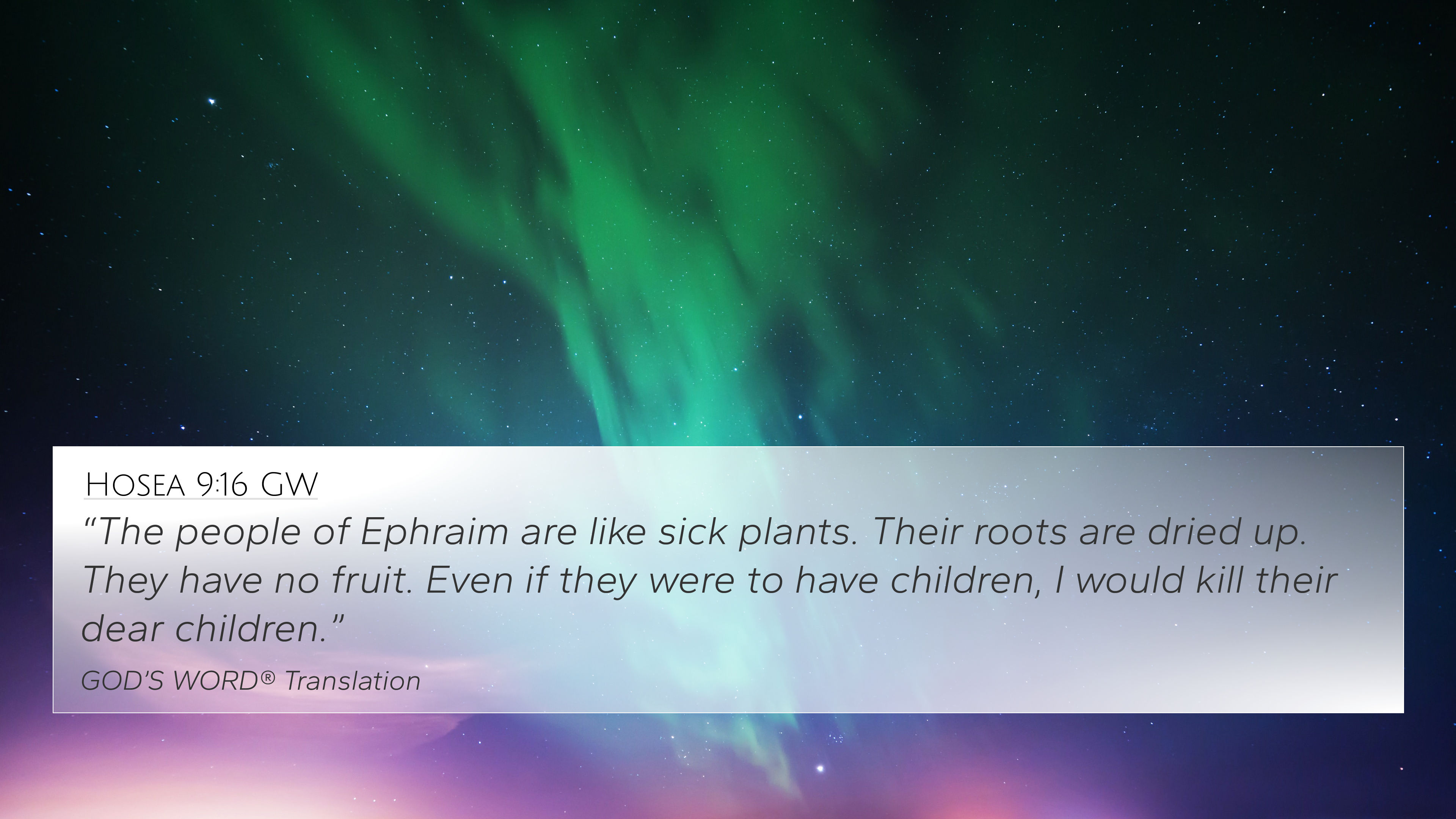 Hosea 9:16 GW

“The people of Ephraim are like sick plants. Their roots are dried up. They have no fruit. Even if they were to have children, I would kill their dear children.”

GOD’S WORD® Translation